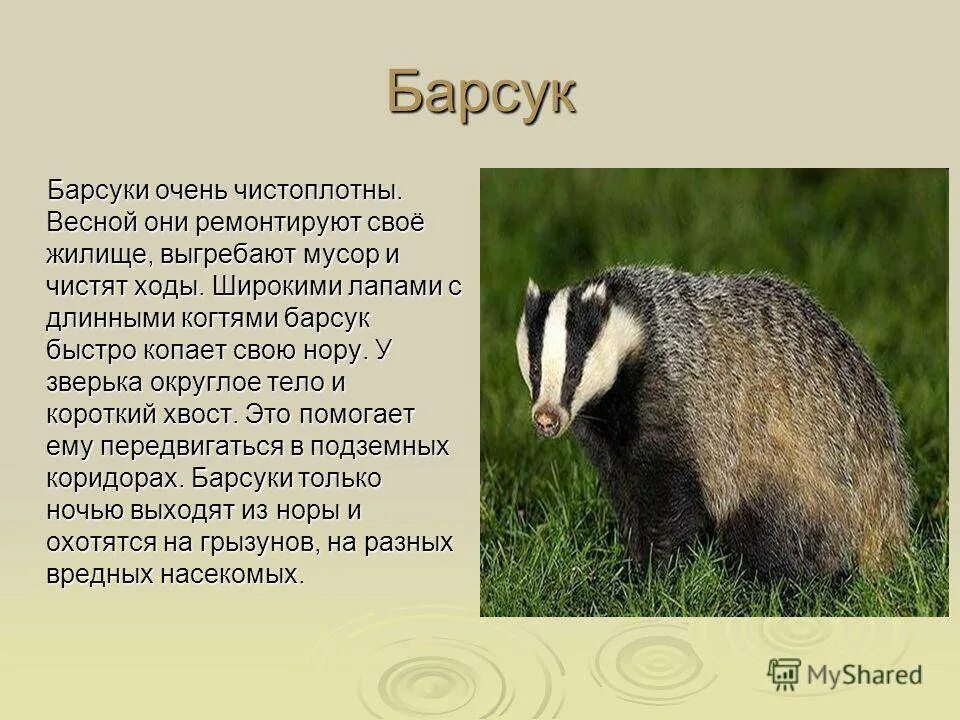 Барсук

Барсуки очень чистоплотны. Весной они ремонтируют своё жилище, выгребают мусор и чистят ходы. Широкими лапами с длинными когтями барсук быстро копает свою нору. У зверька округлое тело и короткий хвост. Это помогает ему передвигаться в подземных коридорах. Барсуки только ночью выходят из норы и охотятся на грызунов, на разных вредных насекомых.

MyShared